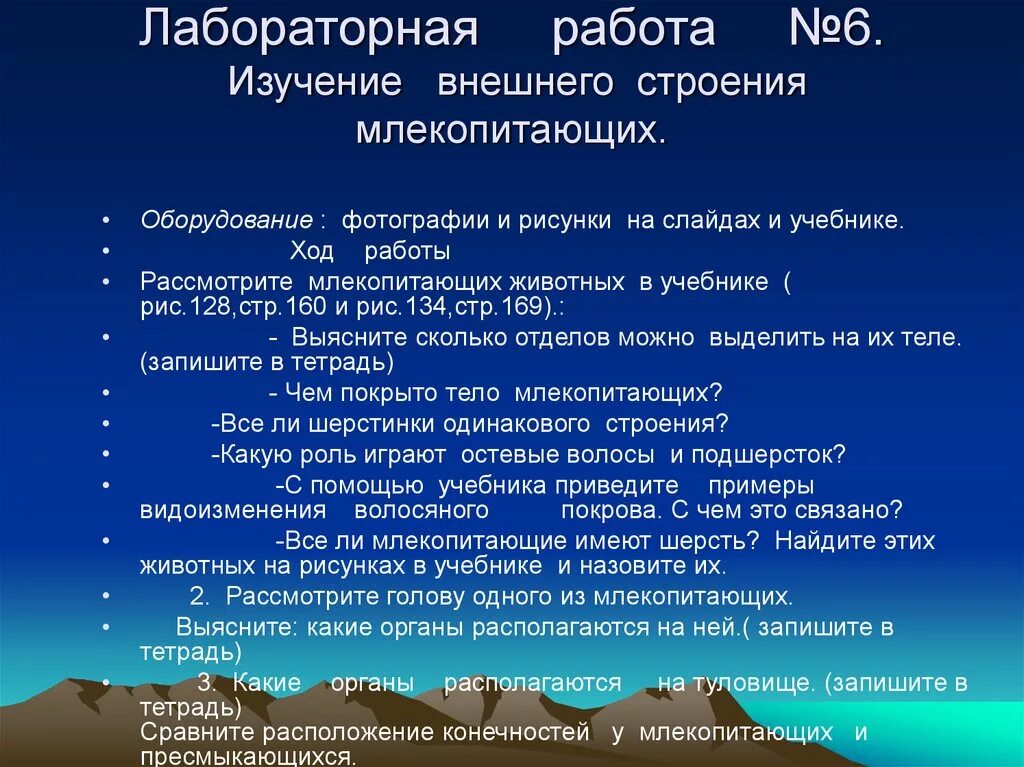 Лабораторная работа №6.
Изучение внешнего строения млекопитающих.

• Оборудование : фотографии и рисунки на слайдах и учебнике.
• Ход работы
• Рассмотрите млекопитающих животных в учебнике ( рис.128,стр.160 и рис.134,стр.169).:
• - Выясните сколько отделов можно выделить на их теле. (запишите в тетрадь)
• - Чем покрыто тело млекопитающих?
• -Все ли шерстинки одинакового строения?
• -Какую роль играют остевые волосы и подшерсток?
• -С помощью учебника приведите примеры видоизменения волосяного покрова. С чем это связано?
• -Все ли млекопитающие имеют шерсть? Найдите этих животных на рисунках в учебнике и назовите их.
• 2. Рассмотрите голову одного из млекопитающих.
• Выясните: какие органы располагаются на ней.( запишите в тетрадь)
• 3. Какие органы располагаются на туловище. (запишите в тетрадь)
Сравните расположение конечностей у млекопитающих и пресмыкающихся.